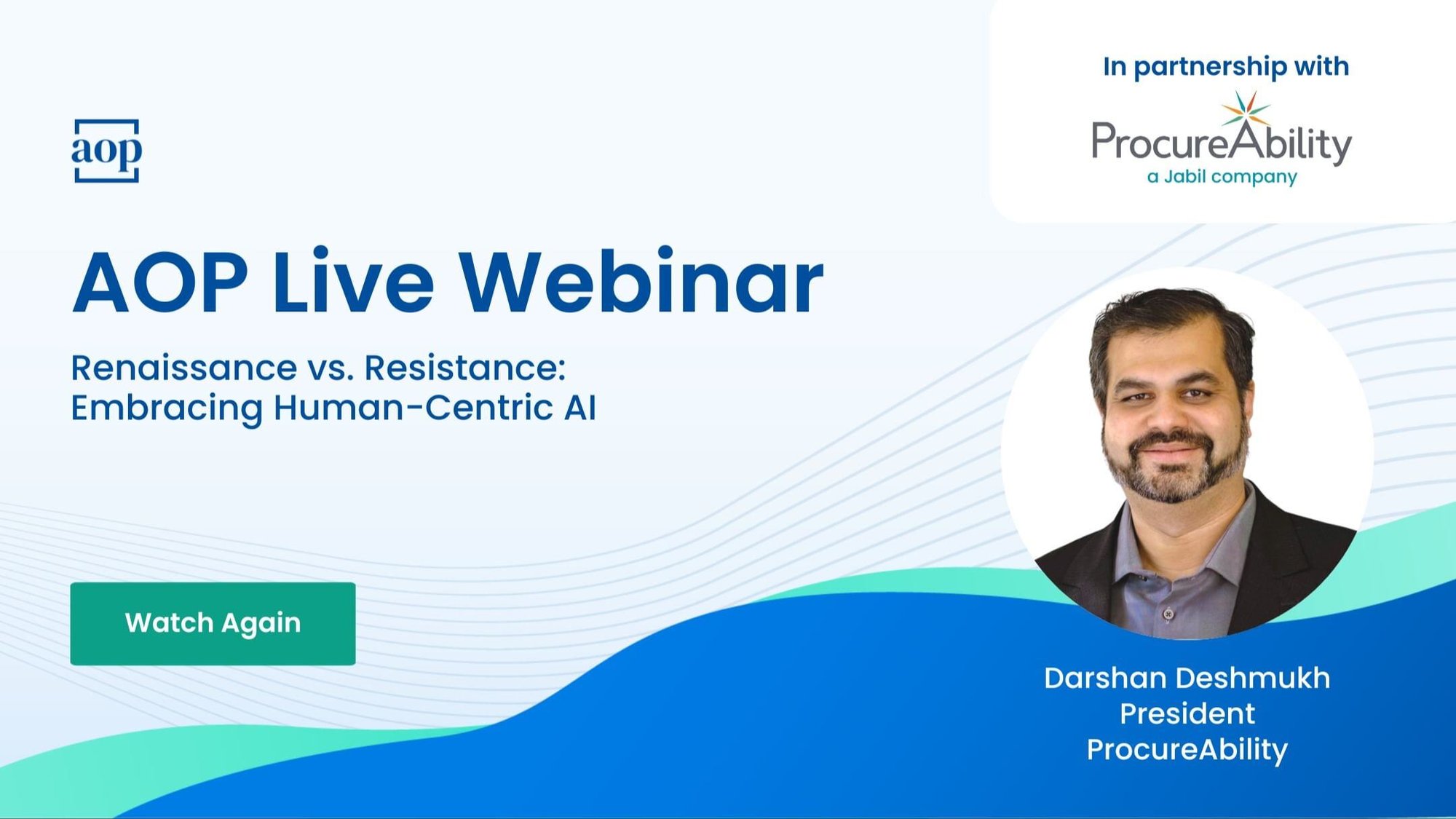 aop

In partnership with

ProcureAbility
a Jabil company

AOP Live Webinar

Renaissance vs. Resistance: Embracing Human-Centric AI

Watch Again

Darshan Deshmukh
President
ProcureAbility